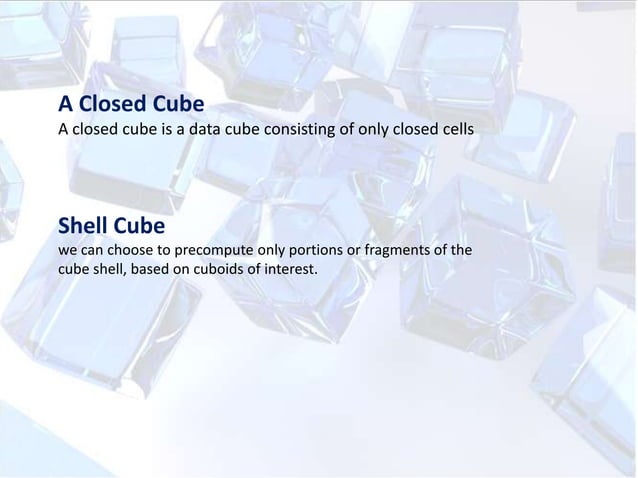 A Closed Cube
A closed cube is a data cube consisting of only closed cells

Shell Cube
we can choose to precompute only portions or fragments of the cube shell, based on cuboids of interest.